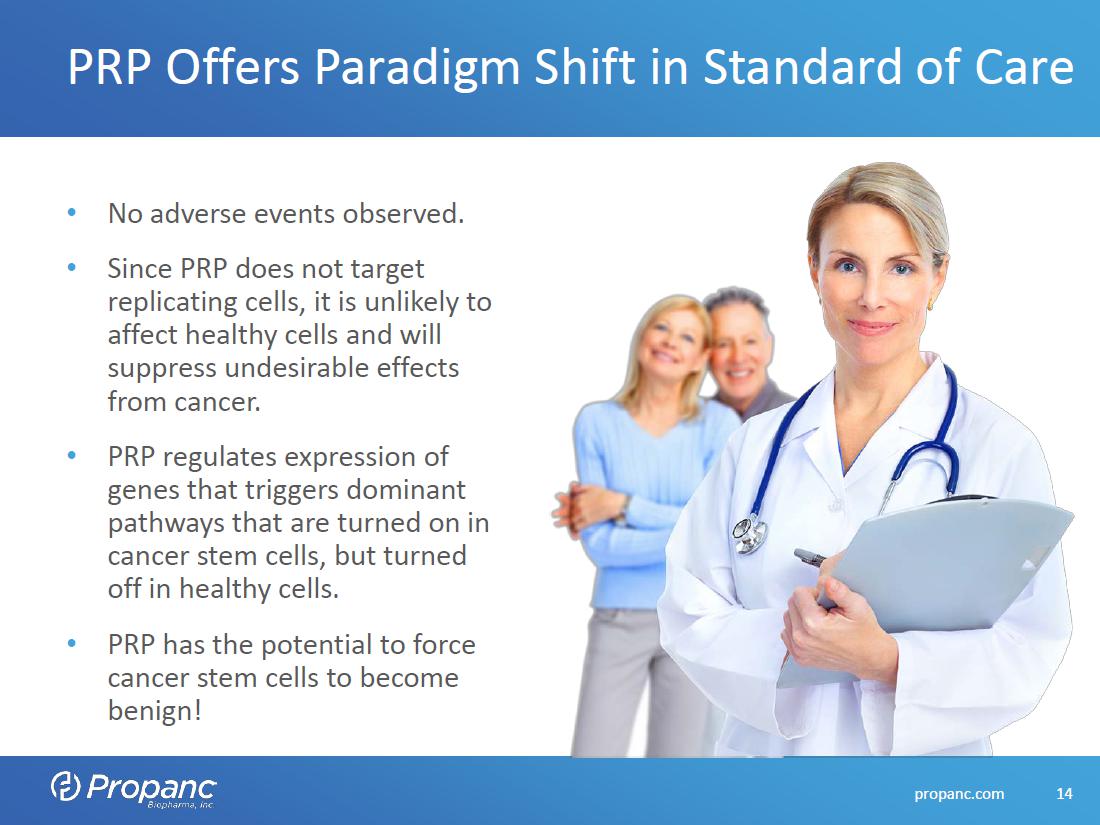 PRP Offers Paradigm Shift in Standard of Care

• No adverse events observed.

• Since PRP does not target replicating cells, it is unlikely to affect healthy cells and will suppress undesirable effects from cancer.

• PRP regulates expression of genes that triggers dominant pathways that are turned on in cancer stem cells, but turned off in healthy cells.

• PRP has the potential to force cancer stem cells to become benign!

Propanc Biopharma, Inc

propanc.com 14